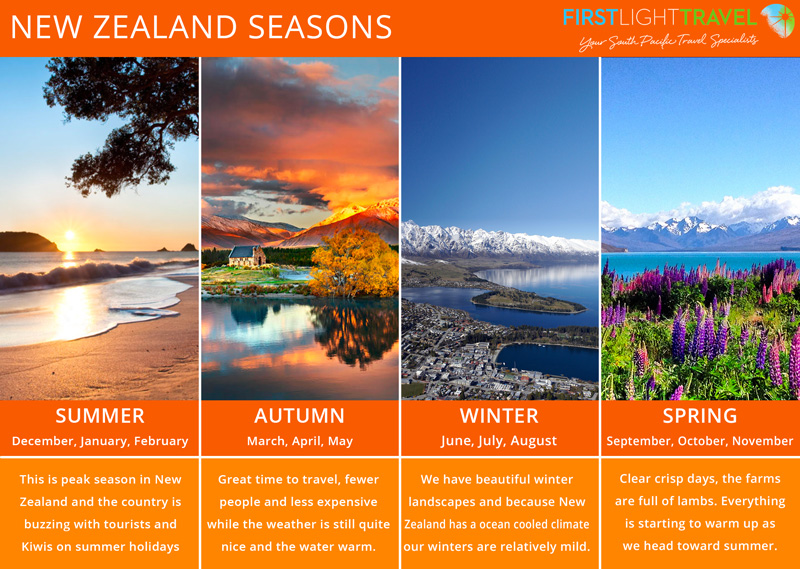 NEW ZEALAND SEASONS

FIRSTLIGHTTRAVEL
Your South Pacific Travel Specialists

SUMMER
December, January, February

This is peak season in New Zealand and the country is buzzing with tourists and Kiwis on summer holidays

AUTUMN
March, April, May

Great time to travel, fewer people and less expensive while the weather is still quite nice and the water warm.

WINTER
June, July, August

We have beautiful winter landscapes and because New Zealand has a ocean cooled climate our winters are relatively mild.

SPRING
September, October, November

Clear crisp days, the farms are full of lambs. Everything is starting to warm up as we head toward summer.